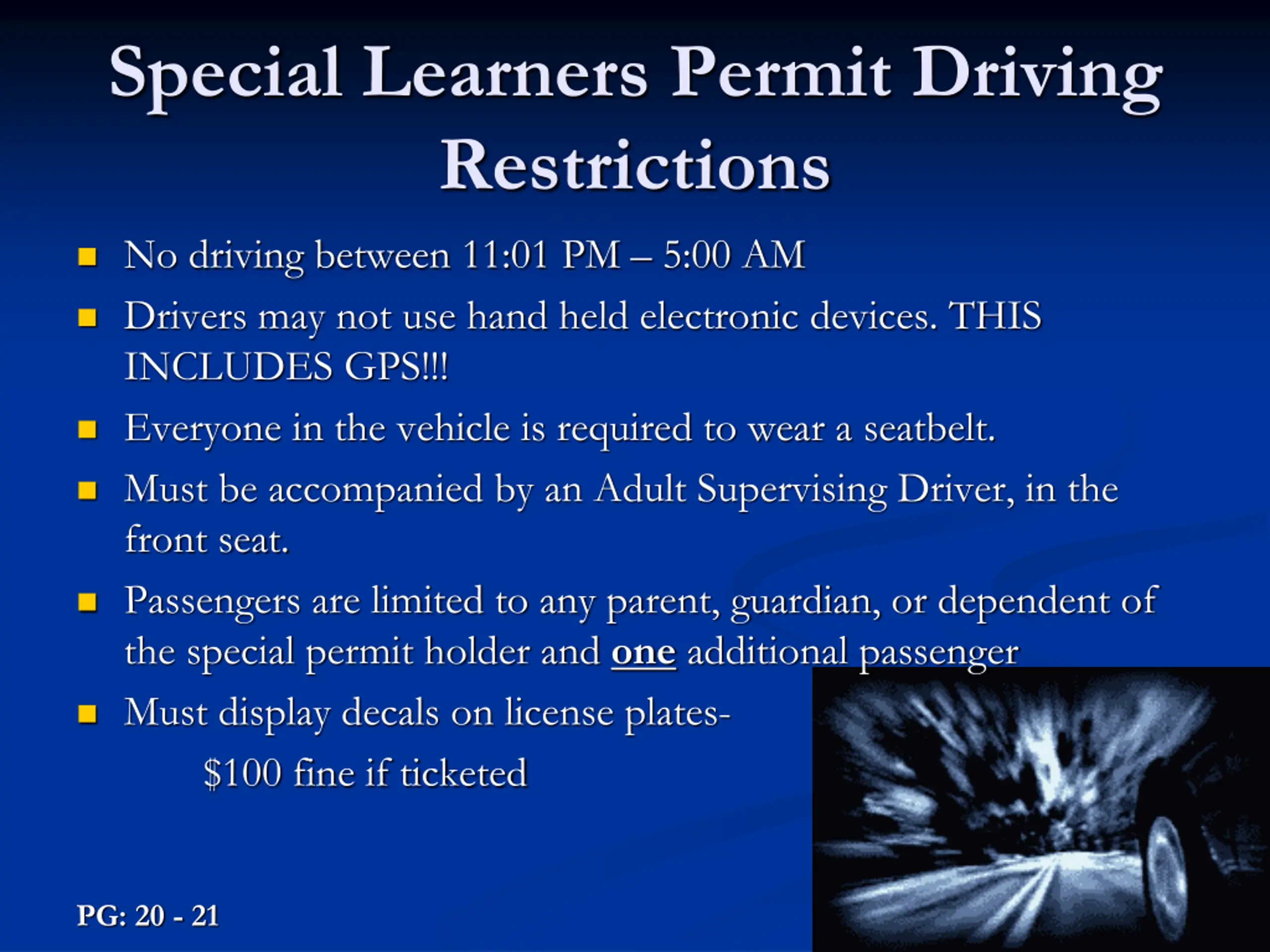 Special Learners Permit Driving Restrictions

- No driving between 11:01 PM – 5:00 AM
- Drivers may not use hand held electronic devices. THIS INCLUDES GPS!!!
- Everyone in the vehicle is required to wear a seatbelt.
- Must be accompanied by an Adult Supervising Driver, in the front seat.
- Passengers are limited to any parent, guardian, or dependent of the special permit holder and one additional passenger
- Must display decals on license plates-

$100 fine if ticketed

PG: 20 - 21